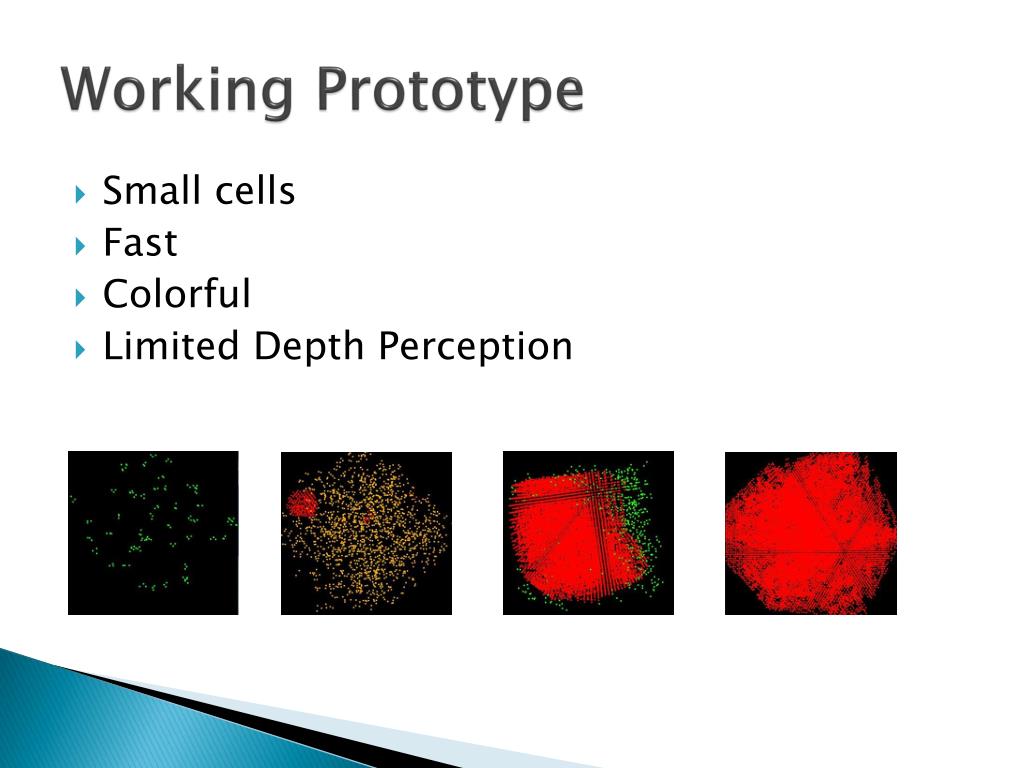 Working Prototype

Small cells
Fast
Colorful
Limited Depth Perception